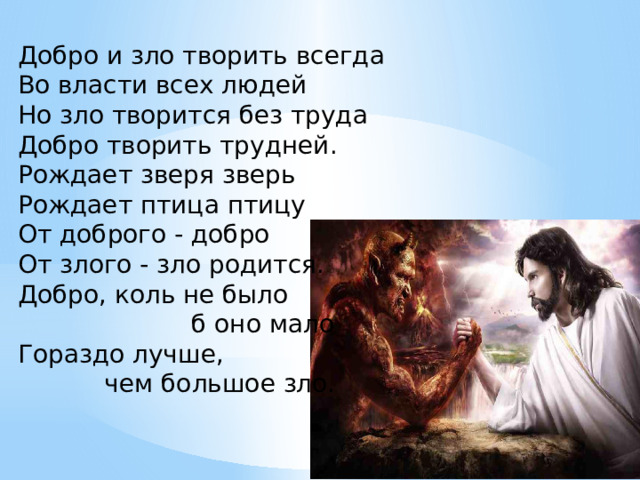 Добро и зло творить всегда
Во власти всех людей
Но зло творится без труда
Добро творить трудней.
Рождает зверя зверь
Рождает птица птицу
От доброго - добро
От злого - зло родится.
Добро, коль не было
б оно мало
Гораздо лучше,
чем большое зло.